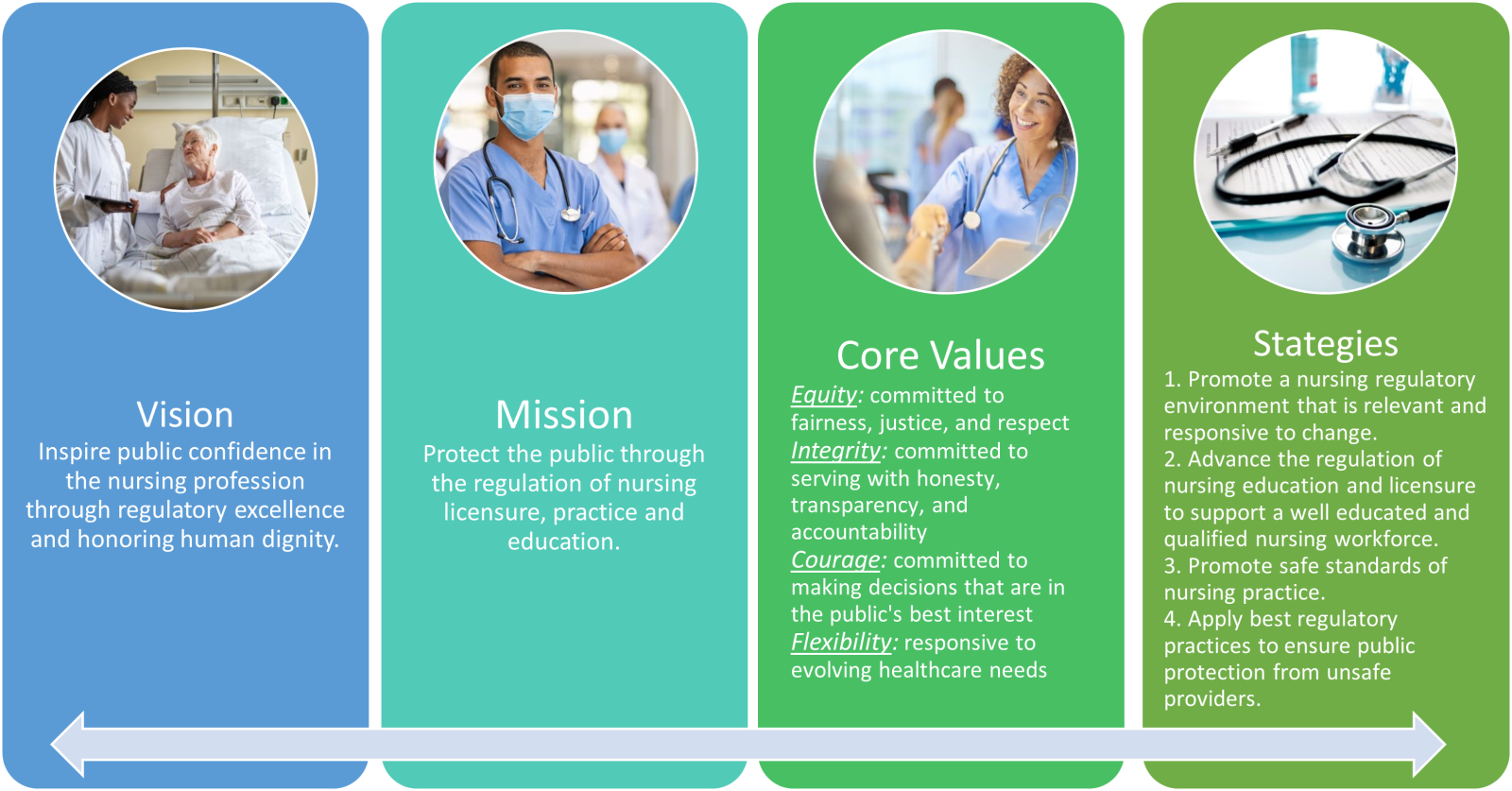 Vision
Inspire public confidence in the nursing profession through regulatory excellence and honoring human dignity.

Mission
Protect the public through the regulation of nursing licensure, practice and education.

Core Values
Equity: committed to fairness, justice, and respect
Integrity: committed to serving with honesty, transparency, and accountability
Courage: committed to making decisions that are in the public's best interest
Flexibility: responsive to evolving healthcare needs

Stategies
1. Promote a nursing regulatory environment that is relevant and responsive to change.
2. Advance the regulation of nursing education and licensure to support a well educated and qualified nursing workforce.
3. Promote safe standards of nursing practice.
4. Apply best regulatory practices to ensure public protection from unsafe providers.